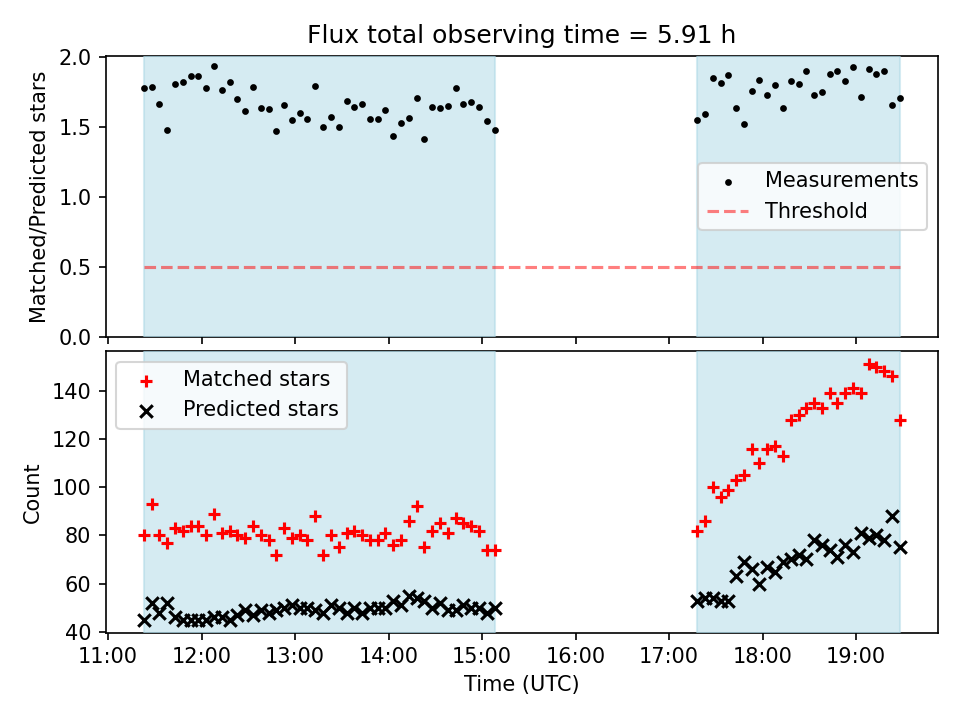 Flux total observing time = 5.91 h

Matched/Predicted stars

2.0
1.5
1.0
0.5
0.0

Measurements
Threshold

Matched stars
Predicted stars

Count

140
120
100
80
60
40

11:00
12:00
13:00
14:00
15:00
16:00
17:00
18:00
19:00

Time (UTC)